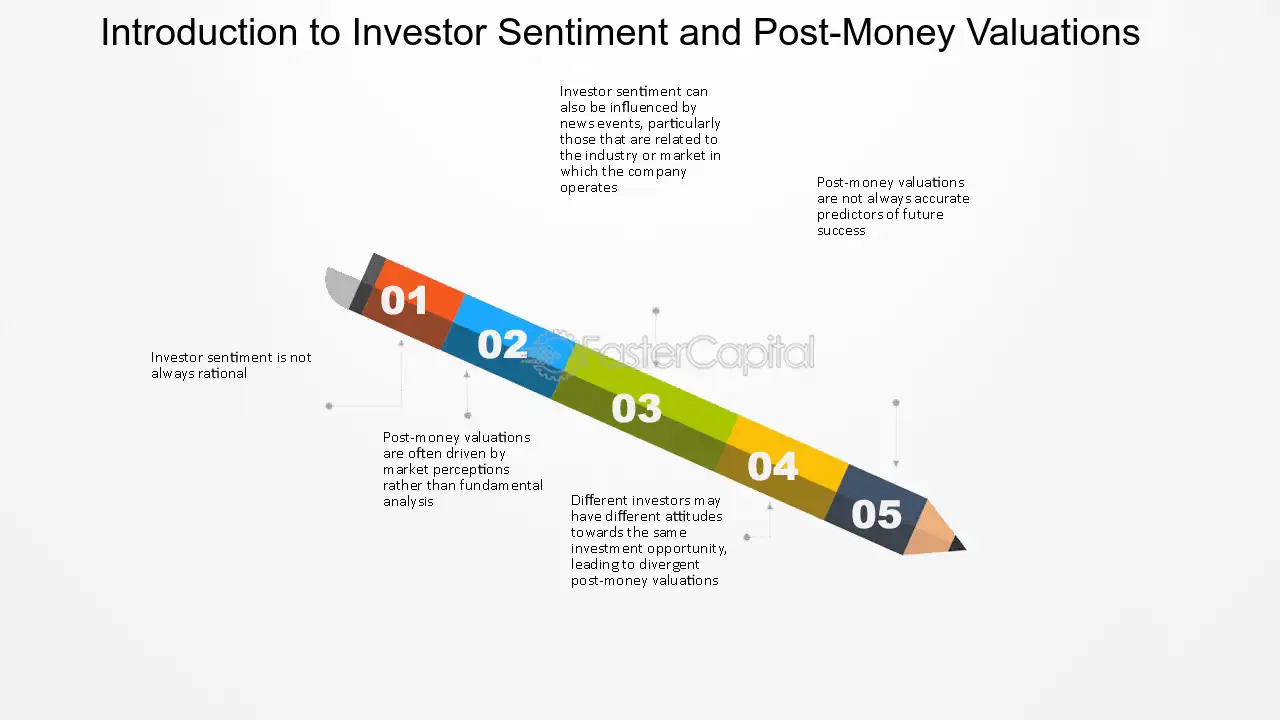 Introduction to Investor Sentiment and Post-Money Valuations

Investor sentiment can also be influenced by news events, particularly those that are related to the industry or market in which the company operates

Post-money valuations are not always accurate predictors of future success

01

02

03

04

05

Investor sentiment is not always rational

Post-money valuations are often driven by market perceptions rather than fundamental analysis

Different investors may have different attitudes towards the same investment opportunity, leading to divergent post-money valuations

FasterCapital